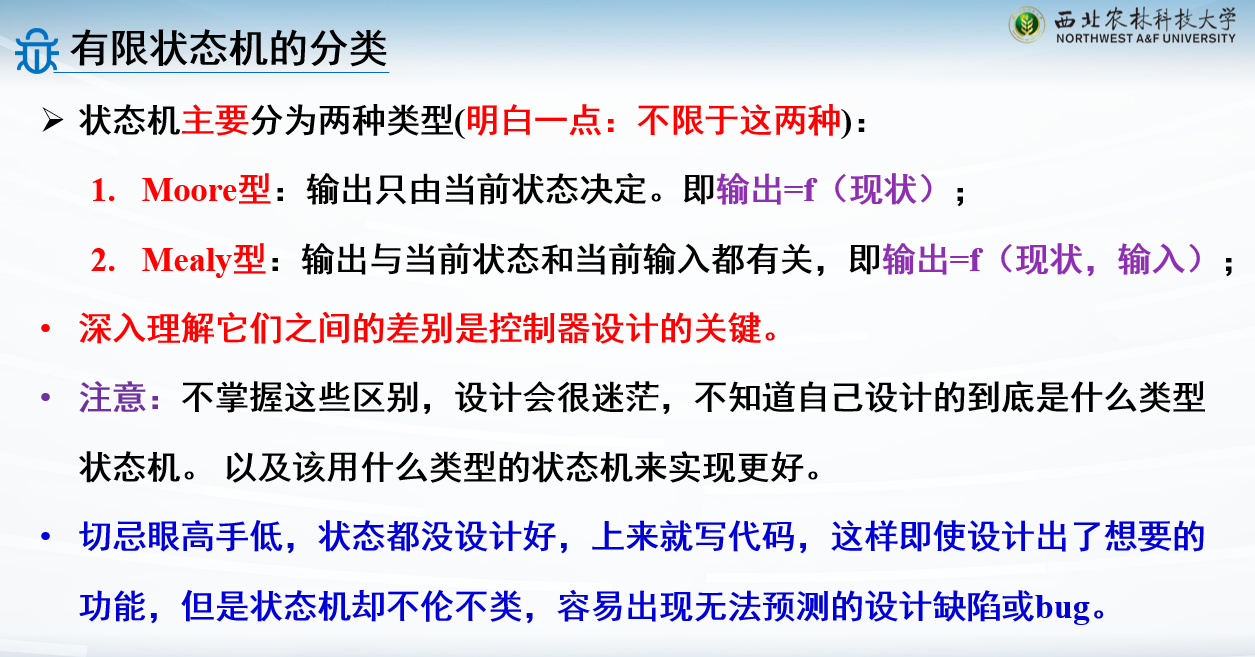 有限状态机的分类

西北农林科技大学
NORTHWEST A&F UNIVERSITY

➢ 状态机主要分为两种类型(明白一点：不限于这两种)：

1. Moore型：输出只由当前状态决定。即输出=f（现状）；

2. Mealy型：输出与当前状态和当前输入都有关，即输出=f（现状，输入）；

• 深入理解它们之间的差别是控制器设计的关键。

• 注意：不掌握这些区别，设计会很迷茫，不知道自己设计的到底是什么类型状态机。 以及该用什么类型的状态机来实现更好。

• 切忌眼高手低，状态都没设计好，上来就写代码，这样即使设计出了想要的功能，但是状态机却不伦不类，容易出现无法预测的设计缺陷或bug。